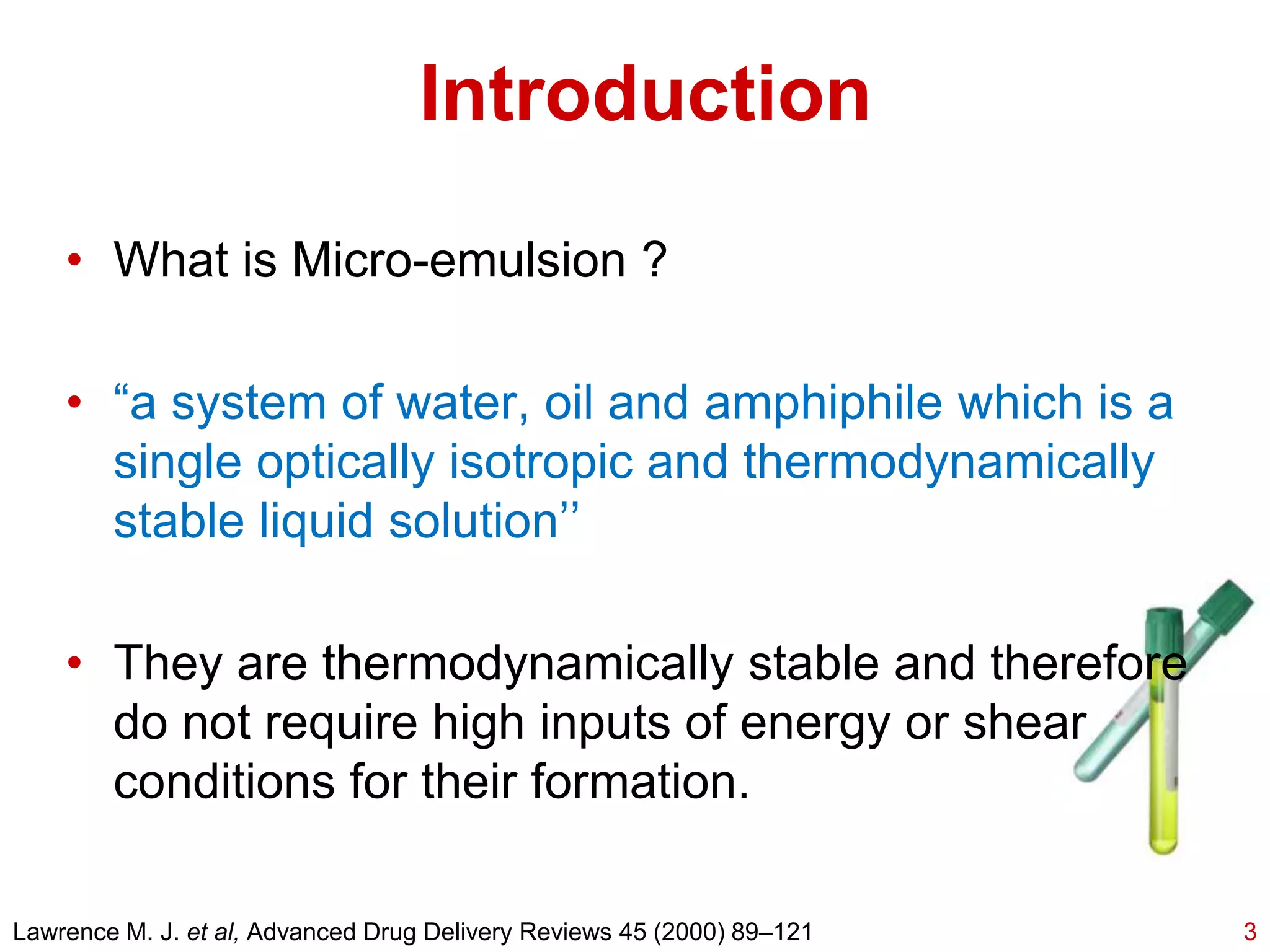 Introduction

• What is Micro-emulsion ?

• “a system of water, oil and amphiphile which is a single optically isotropic and thermodynamically stable liquid solution’’

• They are thermodynamically stable and therefore do not require high inputs of energy or shear conditions for their formation.

Lawrence M. J. et al, Advanced Drug Delivery Reviews 45 (2000) 89–121

3